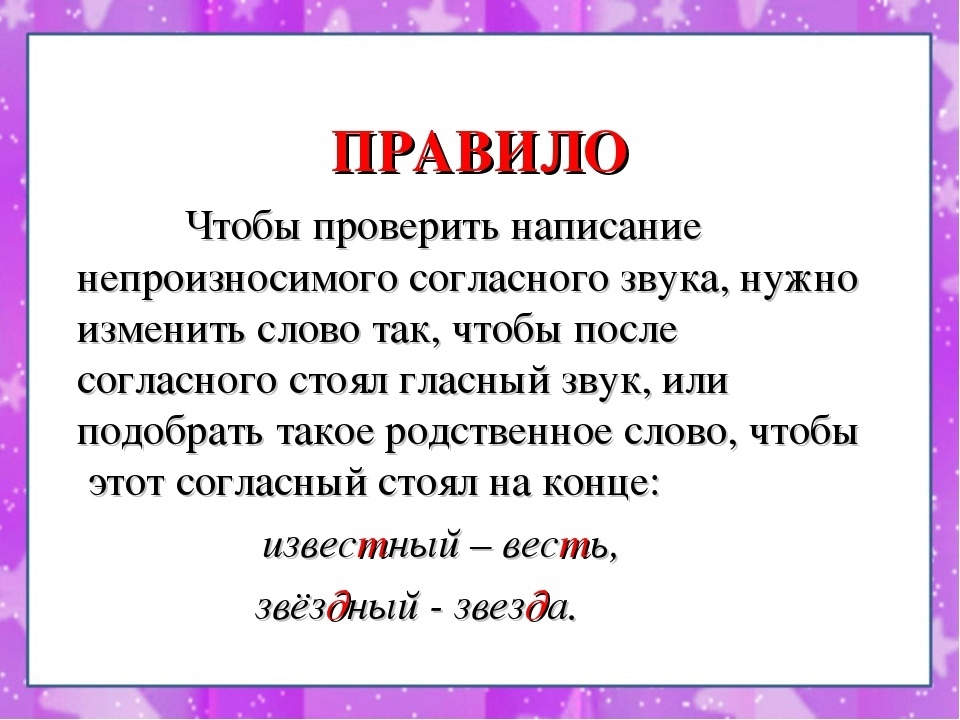 ПРАВИЛО

Чтобы проверить написание непроизносимого согласного звука, нужно изменить слово так, чтобы после согласного стоял гласный звук, или подобрать такое родственное слово, чтобы этот согласный стоял на конце:

известный – весть,

звёздный - звезда.